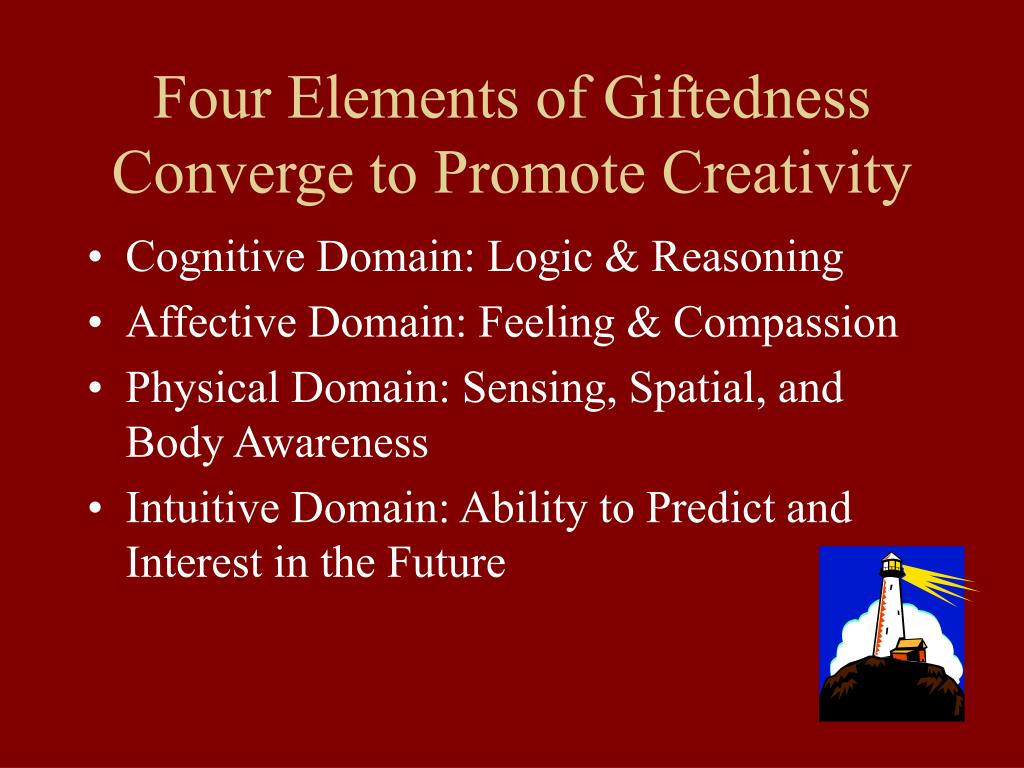 Four Elements of Giftedness Converge to Promote Creativity

• Cognitive Domain: Logic & Reasoning
• Affective Domain: Feeling & Compassion
• Physical Domain: Sensing, Spatial, and Body Awareness
• Intuitive Domain: Ability to Predict and Interest in the Future